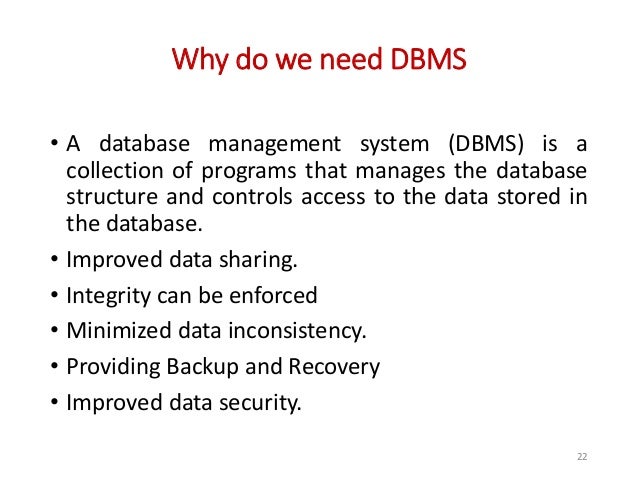 Why do we need DBMS

• A database management system (DBMS) is a collection of programs that manages the database structure and controls access to the data stored in the database.

• Improved data sharing.

• Integrity can be enforced

• Minimized data inconsistency.

• Providing Backup and Recovery

• Improved data security.

22